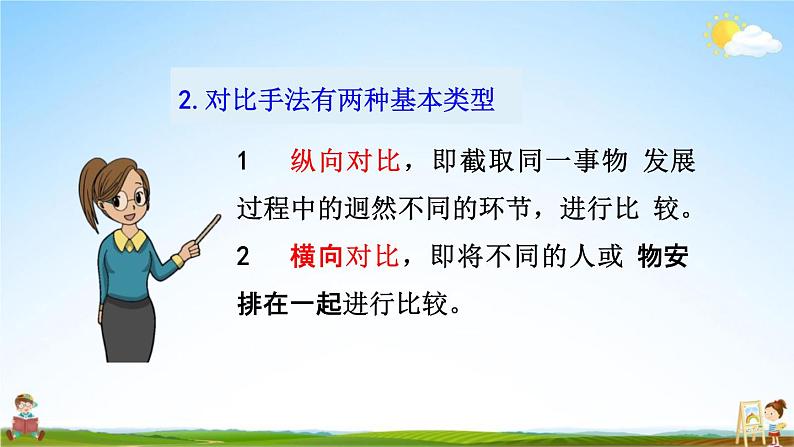 2. 对比手法有两种基本类型

1　纵向对比，即截取同一事物 发展过程中的迥然不同的环节，进行比 较。

2　横向对比，即将不同的人或 物安排在一起进行比较。